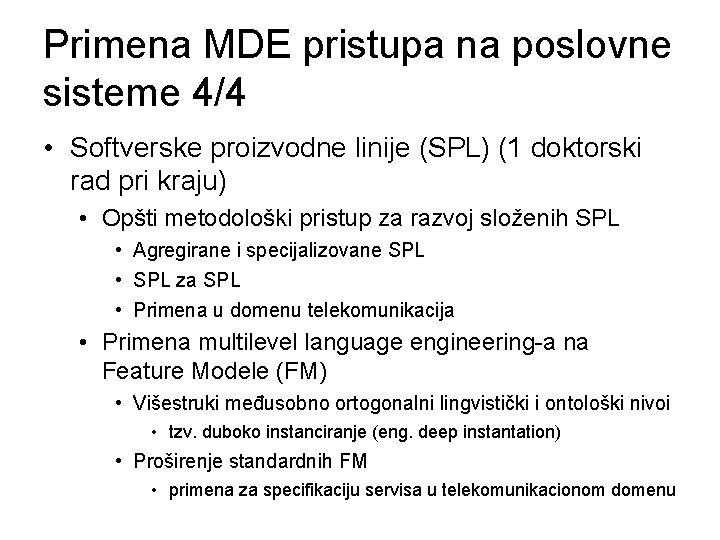 Primena MDE pristupa na poslovne sisteme 4/4

• Softverske proizvodne linije (SPL) (1 doktorski rad pri kraju)
  • Opšti metodološki pristup za razvoj složenih SPL
    • Agregirane i specijalizovane SPL
    • SPL za SPL
    • Primena u domenu telekomunikacija
  • Primena multilevel language engineering-a na Feature Modele (FM)
    • Višestruki međusobno ortogonalni lingvistički i ontološki nivoi
      • tzv. duboko instanciranje (eng. deep instantation)
    • Proširenje standardnih FM
      • primena za specifikaciju servisa u telekomunikacionom domenu